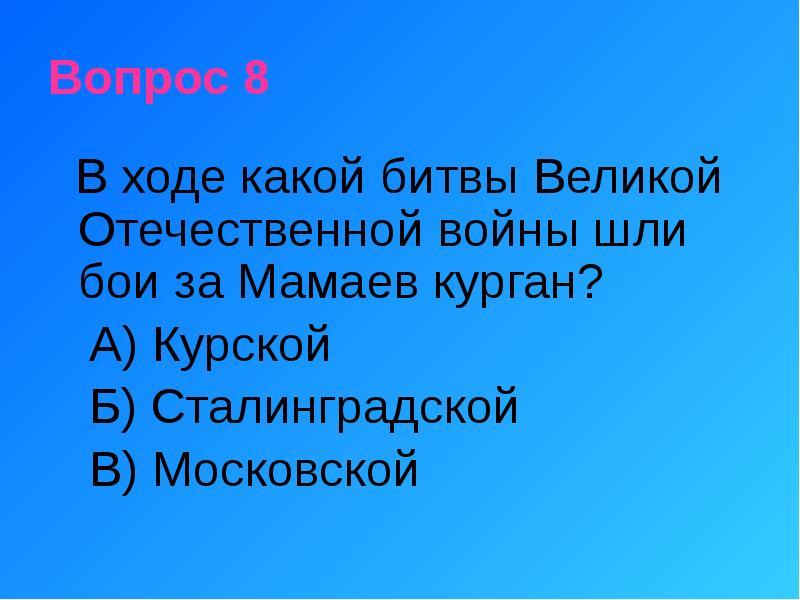 Вопрос 8

В ходе какой битвы Великой Отечественной войны шли бои за Мамаев курган?

А) Курской

Б) Сталинградской

В) Московской